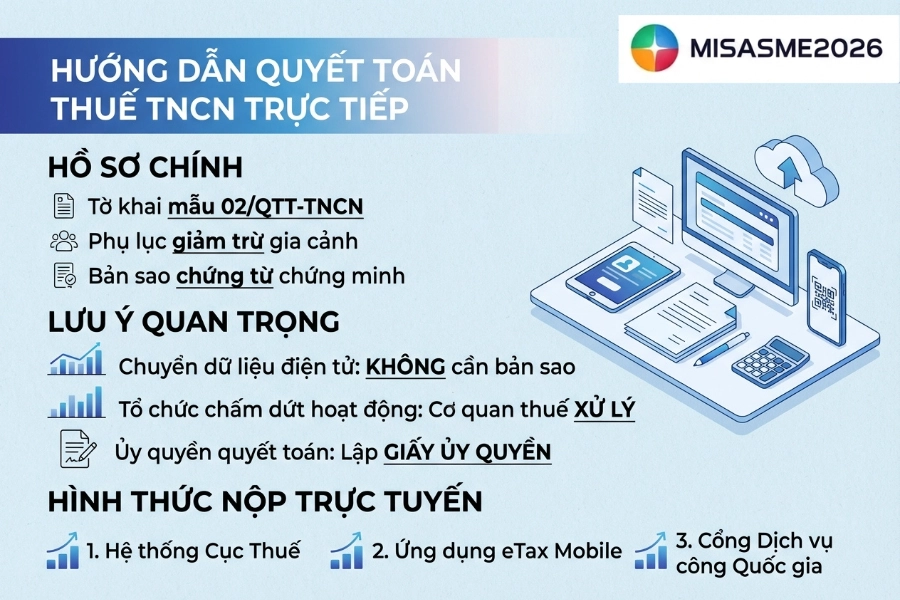 MISASME2026

HƯỚNG DẪN QUYẾT TOÁN THUẾ TNCN TRỰC TIẾP

HỒ SƠ CHÍNH

Tờ khai mẫu 02/QTT-TNCN

Phụ lục giảm trừ gia cảnh

Bản sao chứng từ chứng minh

LƯU Ý QUAN TRỌNG

Chuyển dữ liệu điện tử: KHÔNG cần bản sao

Tổ chức chấm dứt hoạt động: Cơ quan thuế XỬ LÝ

Ủy quyền quyết toán: Lập GIẤY ỦY QUYỀN

HÌNH THỨC NỘP TRỰC TUYẾN

1. Hệ thống Cục Thuế

2. Ứng dụng eTax Mobile

3. Cổng Dịch vụ công Quốc gia